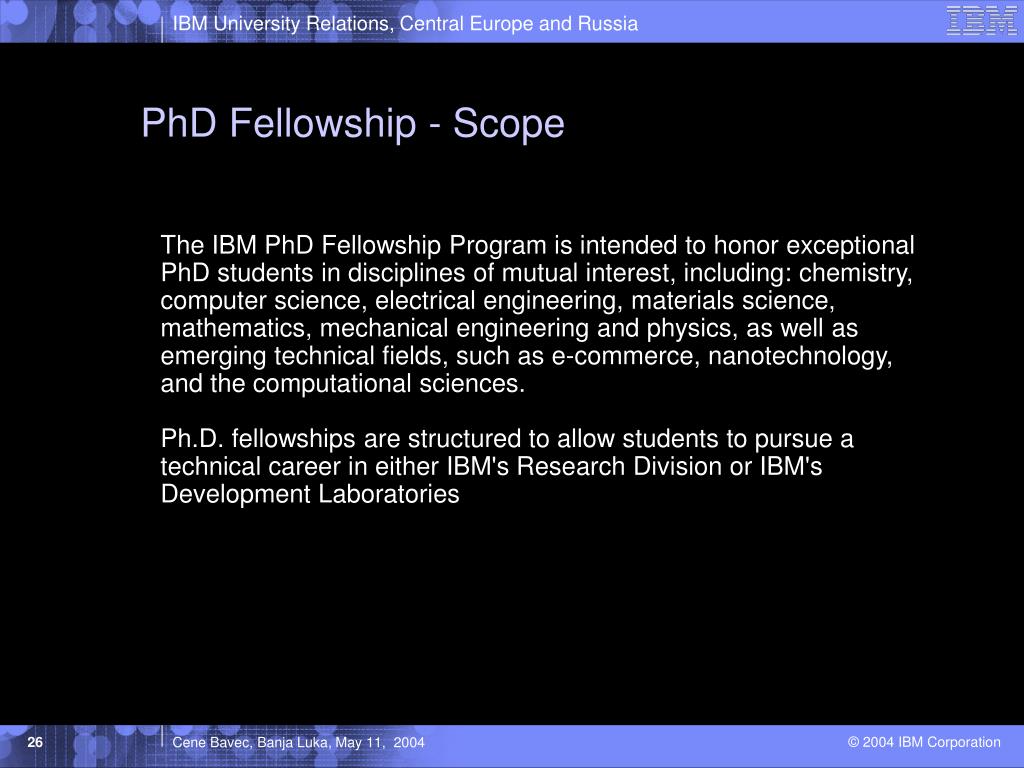 IBM University Relations, Central Europe and Russia

IBM

PhD Fellowship - Scope

The IBM PhD Fellowship Program is intended to honor exceptional PhD students in disciplines of mutual interest, including: chemistry, computer science, electrical engineering, materials science, mathematics, mechanical engineering and physics, as well as emerging technical fields, such as e-commerce, nanotechnology, and the computational sciences.

Ph.D. fellowships are structured to allow students to pursue a technical career in either IBM's Research Division or IBM's Development Laboratories

26

Cene Bavec, Banja Luka, May 11, 2004

© 2004 IBM Corporation